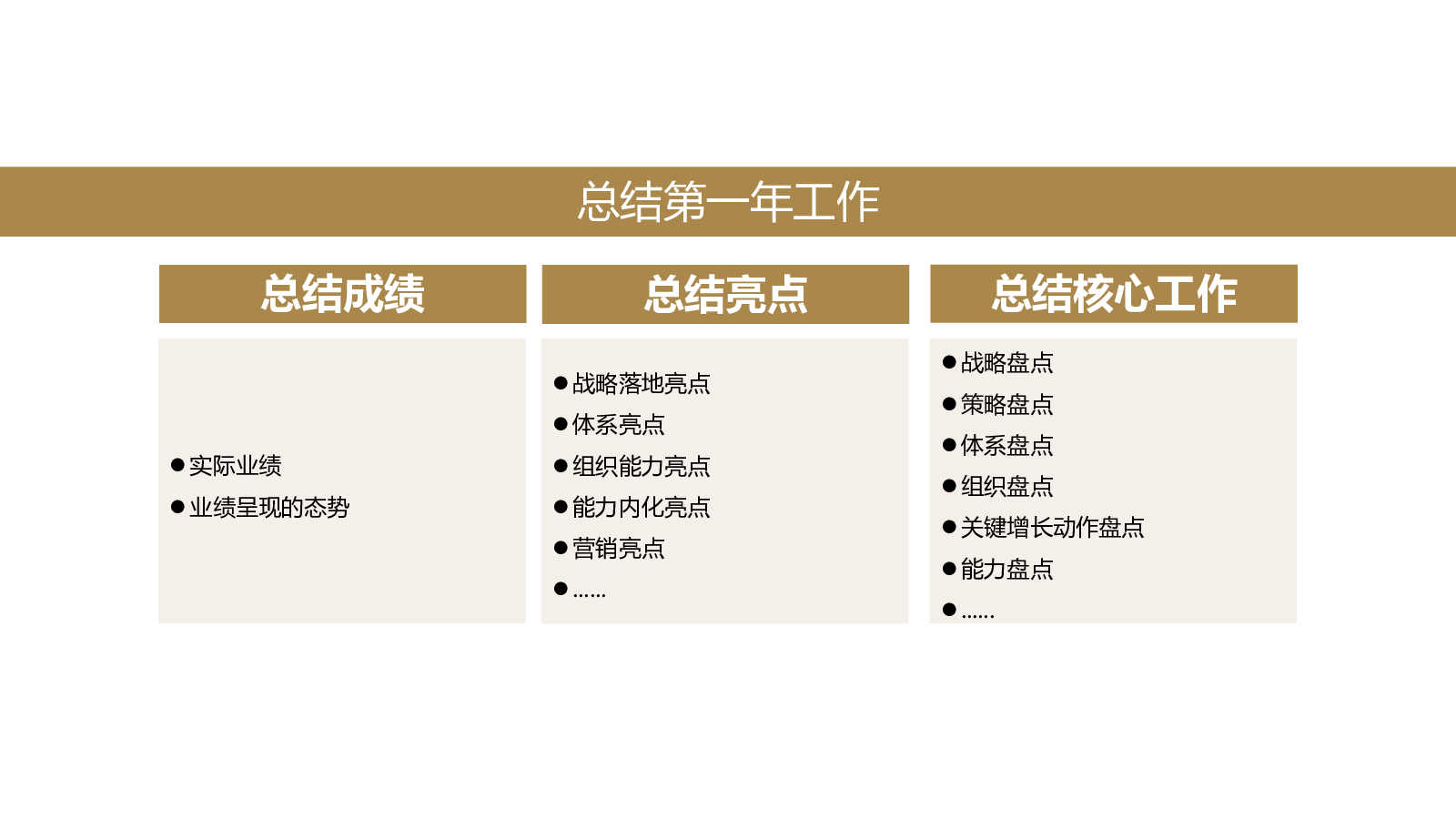 总结第一年工作

总结成绩

● 实际业绩
● 业绩呈现的态势

总结亮点

● 战略落地亮点
● 体系亮点
● 组织能力亮点
● 能力内化亮点
● 营销亮点
● ……

总结核心工作

● 战略盘点
● 策略盘点
● 体系盘点
● 组织盘点
● 关键增长动作盘点
● 能力盘点
● ……